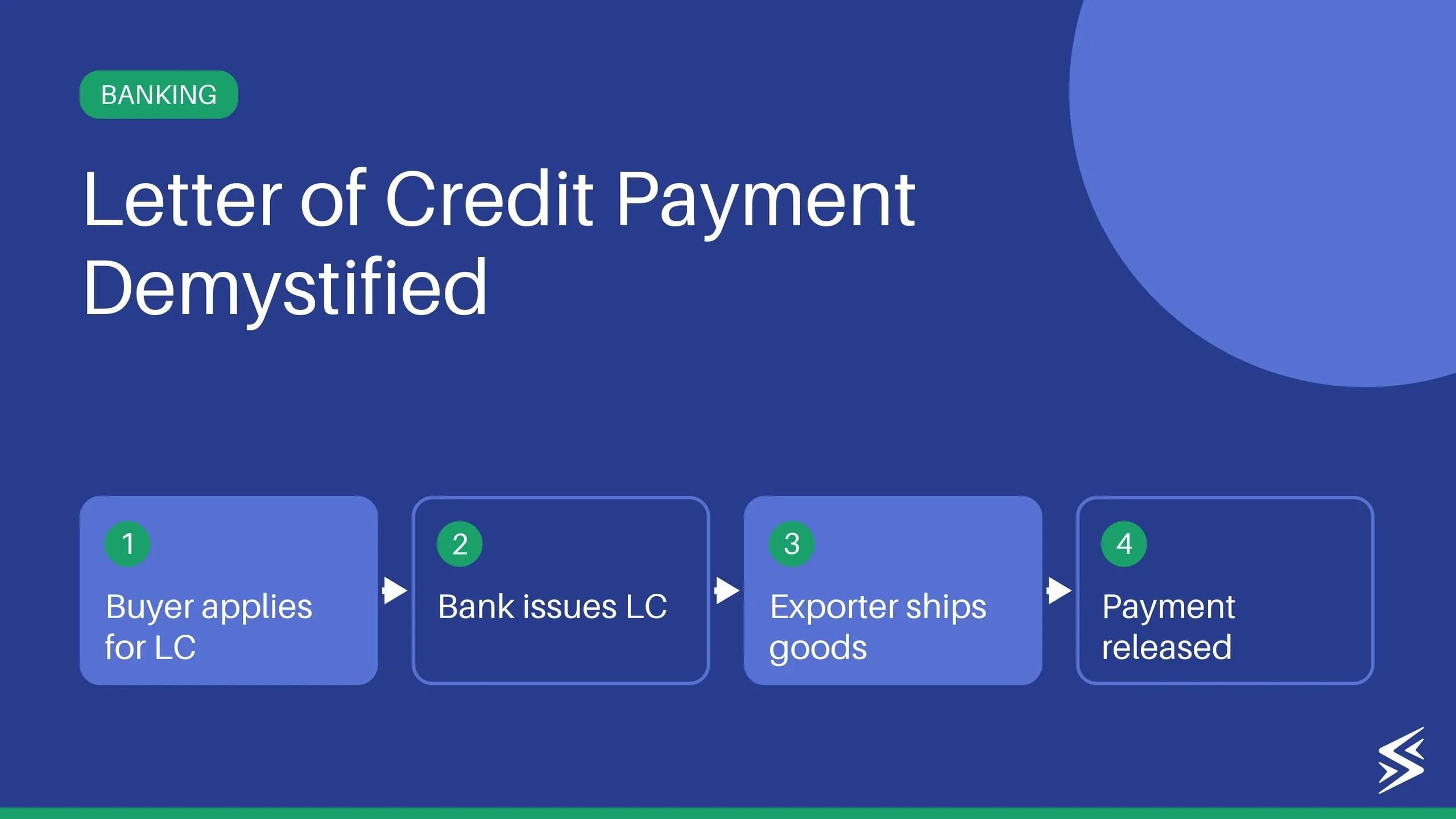 BANKING

Letter of Credit Payment Demystified

1
Buyer applies for LC

2
Bank issues LC

3
Exporter ships goods

4
Payment released